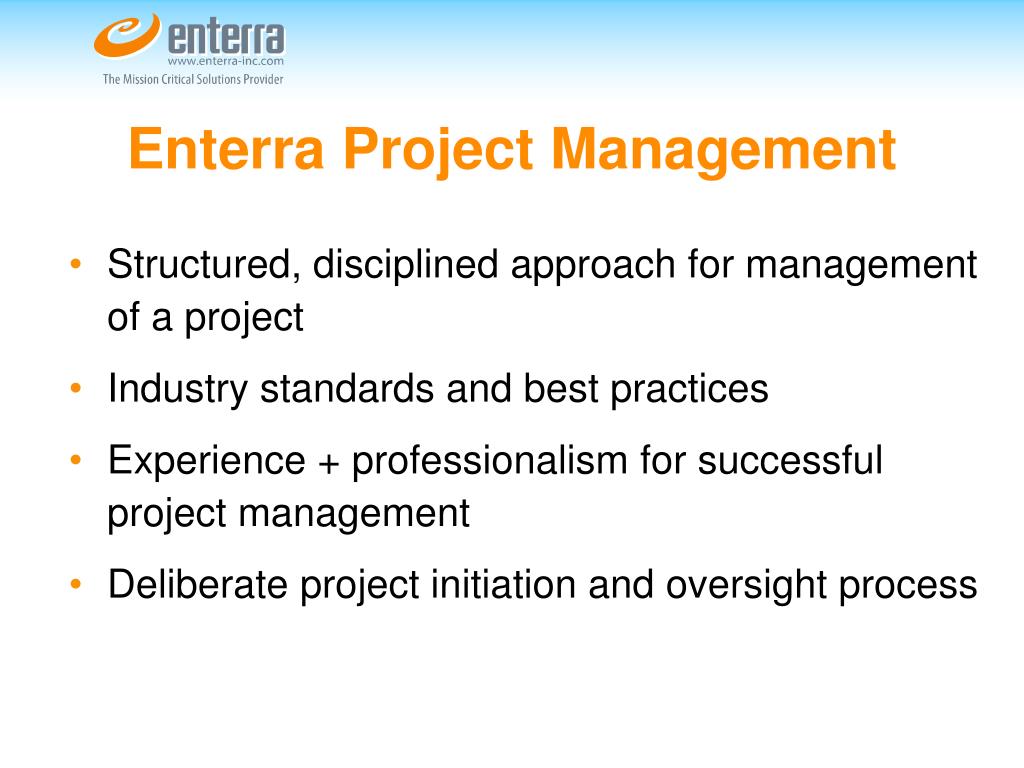 enterra
www.enterra-inc.com
The Mission Critical Solutions Provider

Enterra Project Management

• Structured, disciplined approach for management of a project
• Industry standards and best practices
• Experience + professionalism for successful project management
• Deliberate project initiation and oversight process